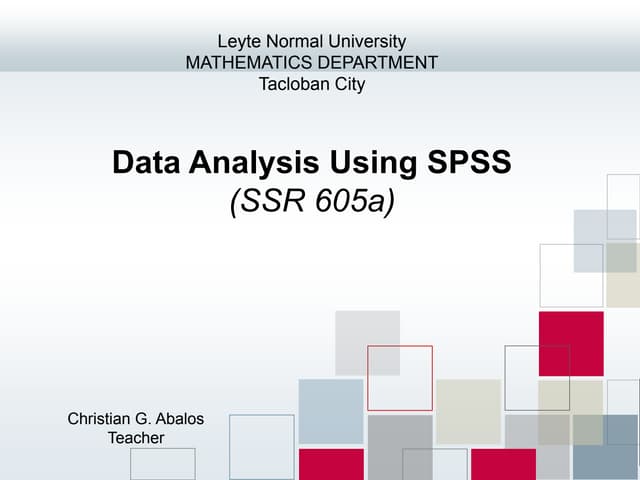 Leyte Normal University
MATHEMATICS DEPARTMENT
Tacloban City

Data Analysis Using SPSS
(SSR 605a)

Christian G. Abalos
Teacher